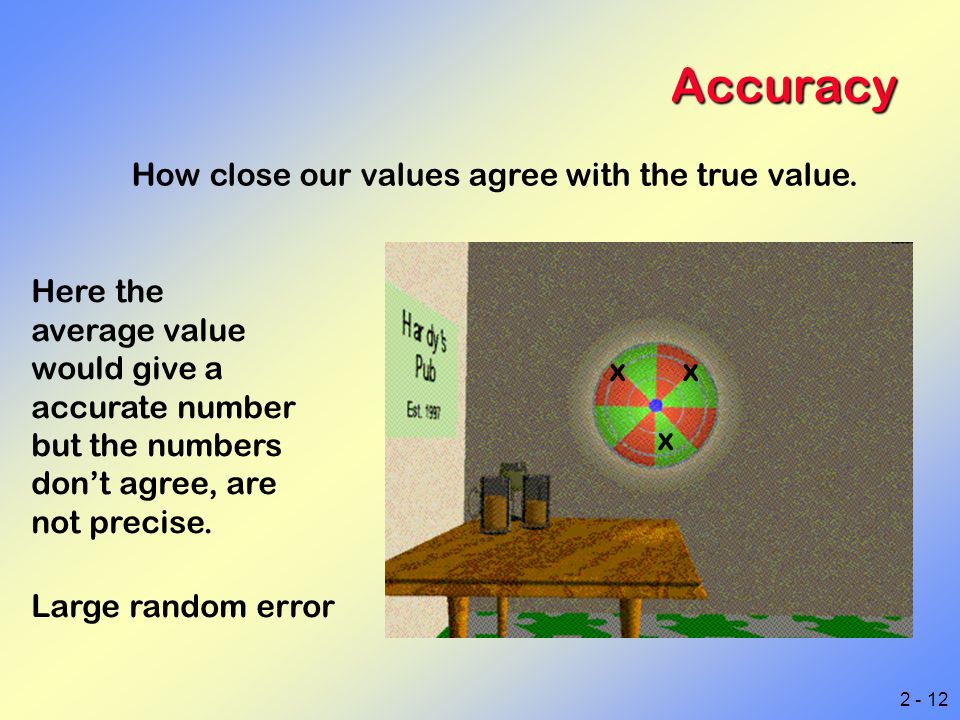 Accuracy

How close our values agree with the true value.

Here the average value would give a accurate number but the numbers don't agree, are not precise.

Large random error

Hardy's Pub
Est. 1997

x x
x

2 - 12